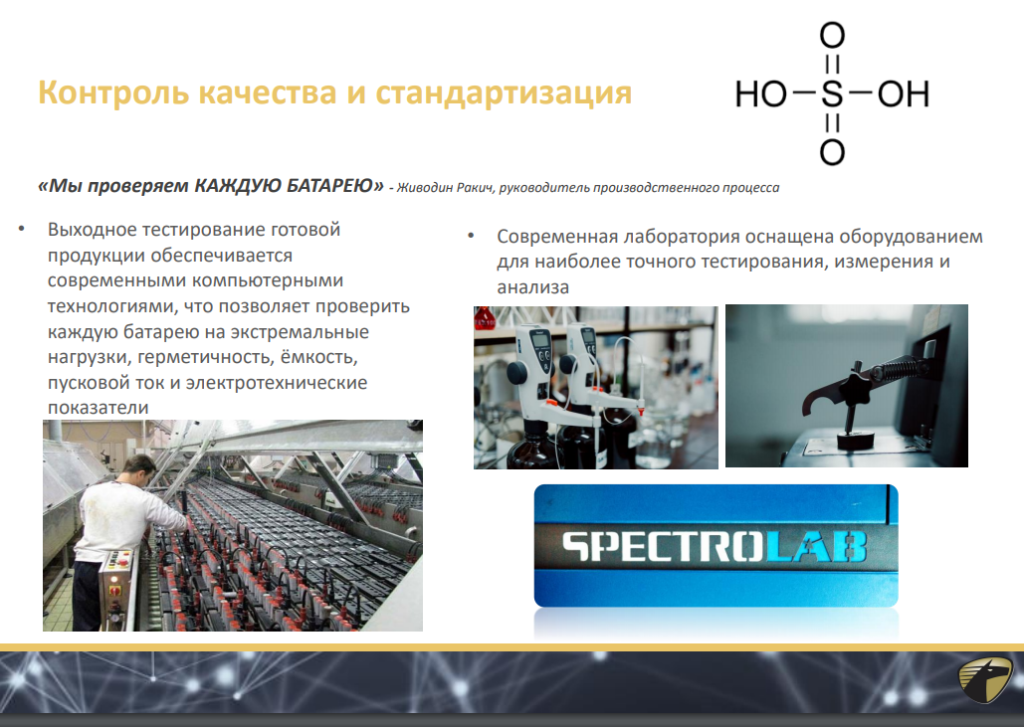 Контроль качества и стандартизация

O
HO—S—OH
O

«Мы проверяем КАЖДУЮ БАТАРЕЮ» - Живодин Ракич, руководитель производственного процесса

• Выходное тестирование готовой продукции обеспечивается современными компьютерными технологиями, что позволяет проверить каждую батарею на экстремальные нагрузки, герметичность, ёмкость, пусковой ток и электротехнические показатели

• Современная лаборатория оснащена оборудованием для наиболее точного тестирования, измерения и анализа

SPECTROLAB